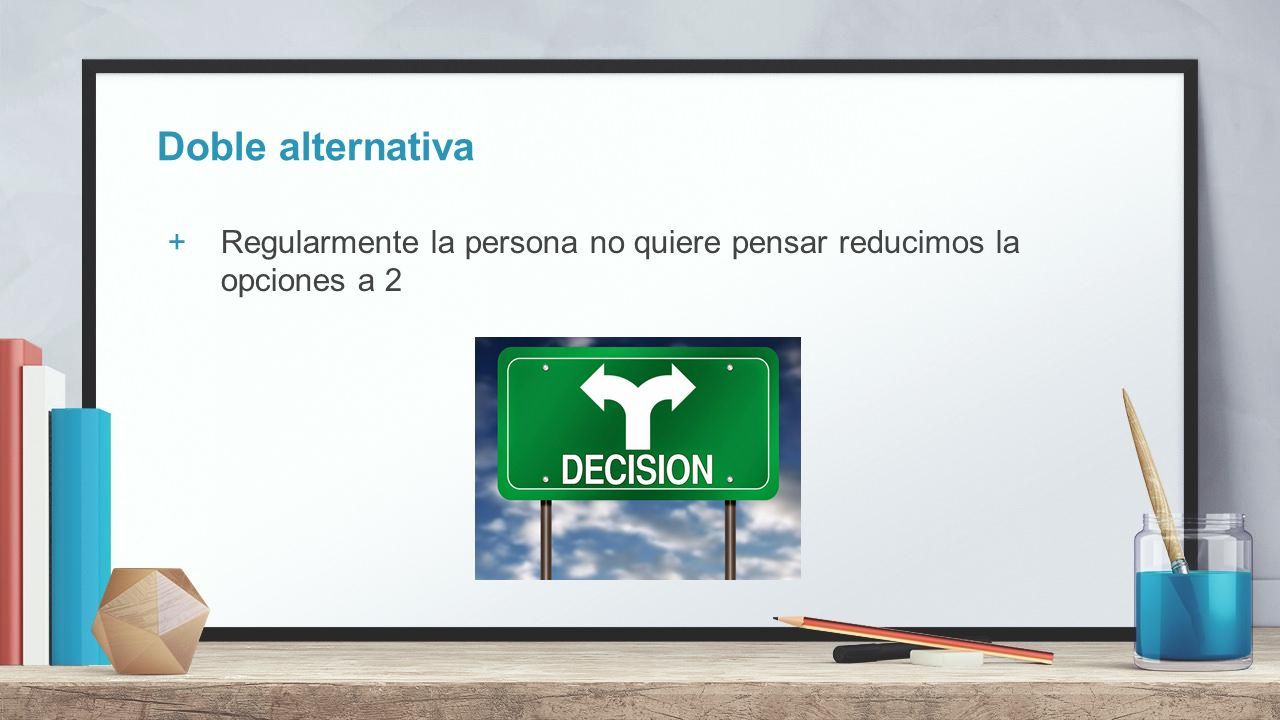 Doble alternativa

+ Regularmente la persona no quiere pensar reducimos la opciones a 2

DECISION